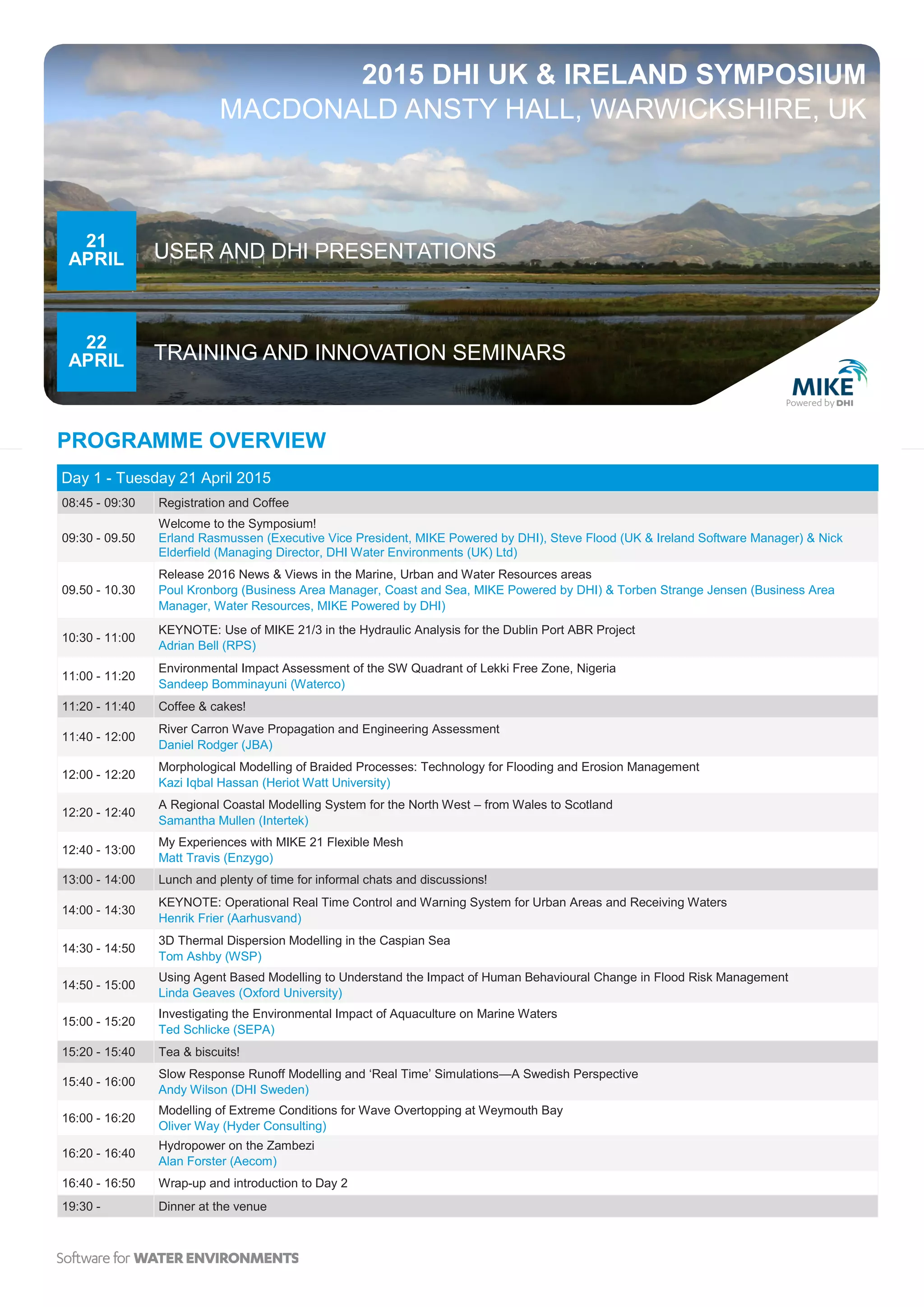 2015 DHI UK & IRELAND SYMPOSIUM
MACDONALD ANSTY HALL, WARWICKSHIRE, UK

21 APRIL USER AND DHI PRESENTATIONS

22 APRIL TRAINING AND INNOVATION SEMINARS

MIKE
Powered by DHI

PROGRAMME OVERVIEW

| Day 1 - Tuesday 21 April 2015 | |
|---|---|
| 08:45 - 09:30 | Registration and Coffee |
| 09:30 - 09.50 | Welcome to the Symposium! Erland Rasmussen (Executive Vice President, MIKE Powered by DHI), Steve Flood (UK & Ireland Software Manager) & Nick Elderfield (Managing Director, DHI Water Environments (UK) Ltd) |
| 09.50 - 10.30 | Release 2016 News & Views in the Marine, Urban and Water Resources areas Poul Kronborg (Business Area Manager, Coast and Sea, MIKE Powered by DHI) & Torben Strange Jensen (Business Area Manager, Water Resources, MIKE Powered by DHI) |
| 10:30 - 11:00 | KEYNOTE: Use of MIKE 21/3 in the Hydraulic Analysis for the Dublin Port ABR Project Adrian Bell (RPS) |
| 11:00 - 11:20 | Environmental Impact Assessment of the SW Quadrant of Lekki Free Zone, Nigeria Sandeep Bomminayuni (Waterco) |
| 11:20 - 11:40 | Coffee & cakes! |
| 11:40 - 12:00 | River Carron Wave Propagation and Engineering Assessment Daniel Rodger (JBA) |
| 12:00 - 12:20 | Morphological Modelling of Braided Processes: Technology for Flooding and Erosion Management Kazi Iqbal Hassan (Heriot Watt University) |
| 12:20 - 12:40 | A Regional Coastal Modelling System for the North West – from Wales to Scotland Samantha Mullen (Intertek) |
| 12:40 - 13:00 | My Experiences with MIKE 21 Flexible Mesh Matt Travis (Enzygo) |
| 13:00 - 14:00 | Lunch and plenty of time for informal chats and discussions! |
| 14:00 - 14:30 | KEYNOTE: Operational Real Time Control and Warning System for Urban Areas and Receiving Waters Henrik Frier (Aarhusvand) |
| 14:30 - 14:50 | 3D Thermal Dispersion Modelling in the Caspian Sea Tom Ashby (WSP) |
| 14:50 - 15:00 | Using Agent Based Modelling to Understand the Impact of Human Behavioural Change in Flood Risk Management Linda Geaves (Oxford University) |
| 15:00 - 15:20 | Investigating the Environmental Impact of Aquaculture on Marine Waters Ted Schlicke (SEPA) |
| 15:20 - 15:40 | Tea & biscuits! |
| 15:40 - 16:00 | Slow Response Runoff Modelling and ‘Real Time’ Simulations—A Swedish Perspective Andy Wilson (DHI Sweden) |
| 16:00 - 16:20 | Modelling of Extreme Conditions for Wave Overtopping at Weymouth Bay Oliver Way (Hyder Consulting) |
| 16:20 - 16:40 | Hydropower on the Zambezi Alan Forster (Aecom) |
| 16:40 - 16:50 | Wrap-up and introduction to Day 2 |
| 19:30 - | Dinner at the venue |

Software for WATER ENVIRONMENTS